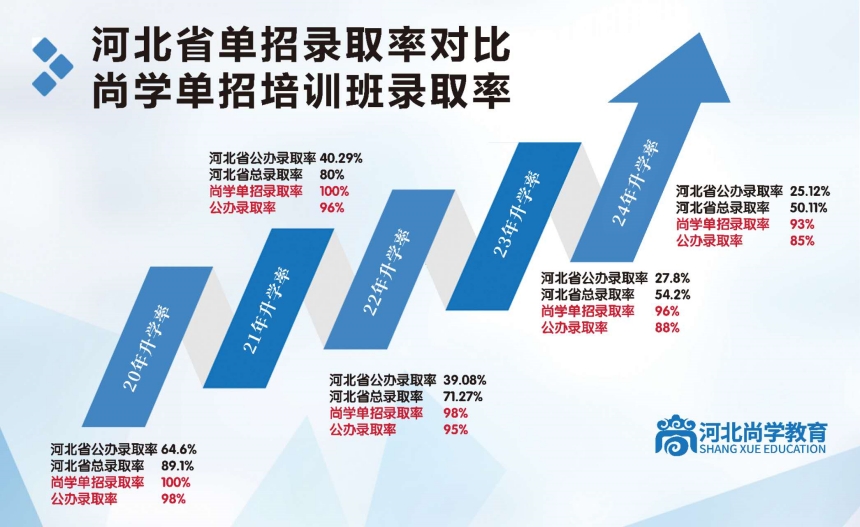 河北省单招录取率对比
尚学单招培训班录取率

20年升学率

河北省公办录取率 64.6%
河北省总录取率 89.1%
尚学单招录取率 100%
公办录取率 98%

21年升学率

河北省公办录取率 40.29%
河北省总录取率 80%
尚学单招录取率 100%
公办录取率 96%

22年升学率

河北省公办录取率 39.08%
河北省总录取率 71.27%
尚学单招录取率 98%
公办录取率 95%

23年升学率

河北省公办录取率 27.8%
河北省总录取率 54.2%
尚学单招录取率 96%
公办录取率 88%

24年升学率

河北省公办录取率 25.12%
河北省总录取率 50.11%
尚学单招录取率 93%
公办录取率 85%

河北尚学教育
SHANG XUE EDUCATION